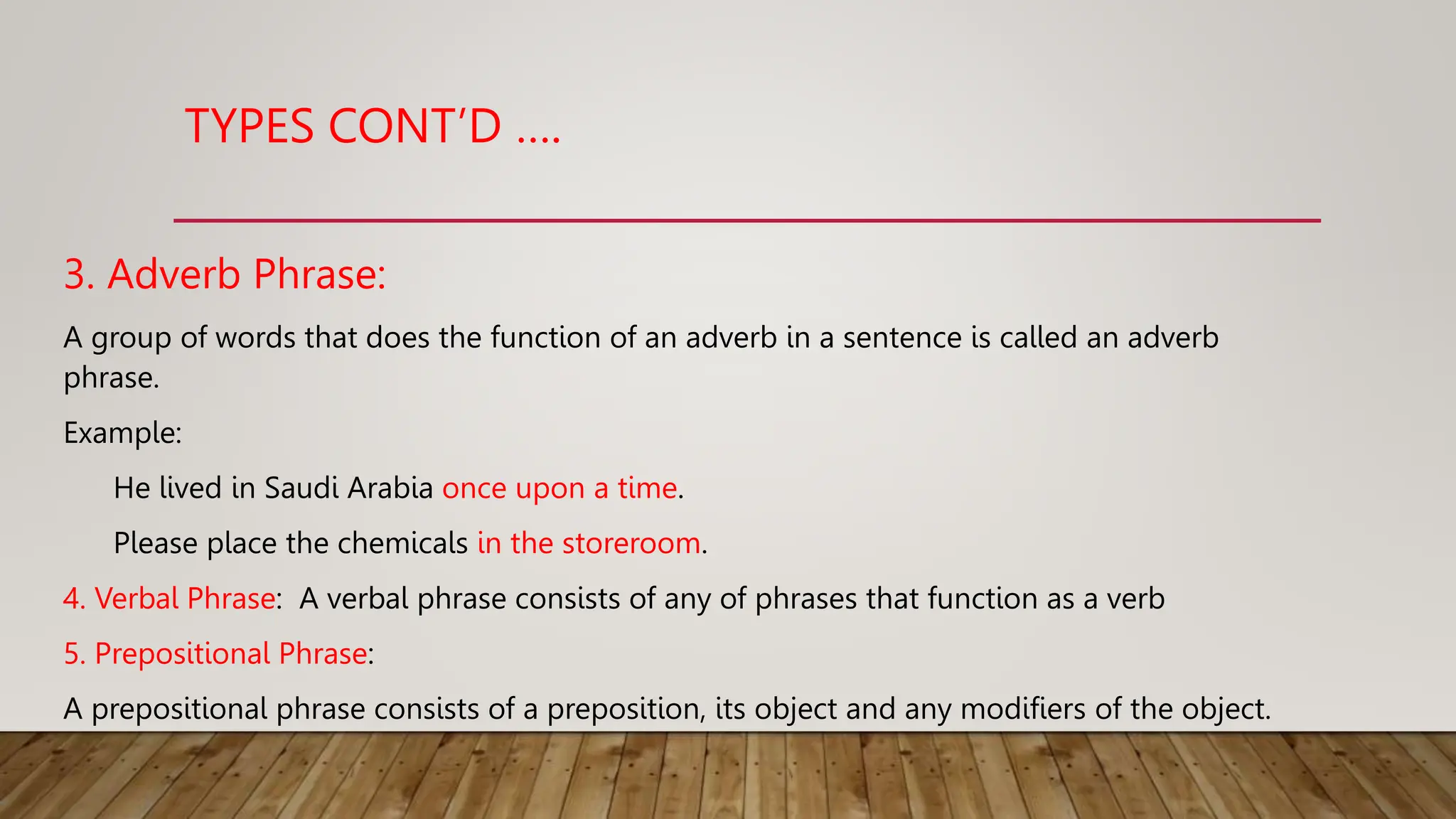 TYPES CONT'D ....

3. Adverb Phrase:

A group of words that does the function of an adverb in a sentence is called an adverb phrase.

Example:

He lived in Saudi Arabia once upon a time.

Please place the chemicals in the storeroom.

4. Verbal Phrase: A verbal phrase consists of any of phrases that function as a verb

5. Prepositional Phrase:

A prepositional phrase consists of a preposition, its object and any modifiers of the object.